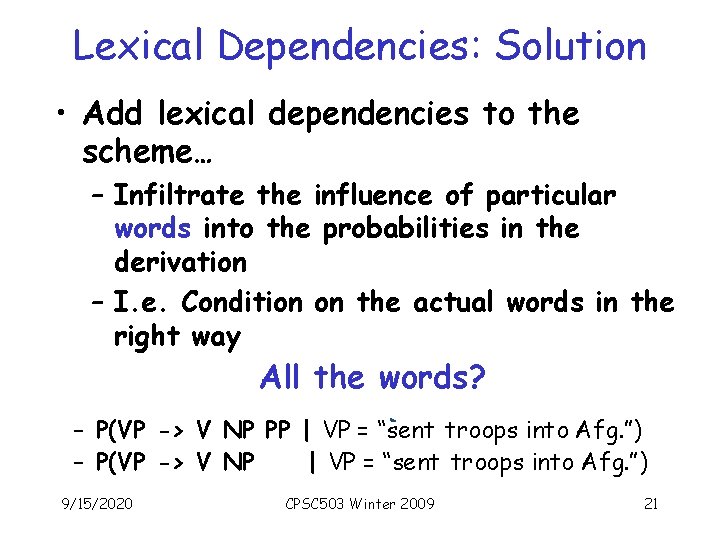 Lexical Dependencies: Solution

• Add lexical dependencies to the scheme…
 – Infiltrate the influence of particular words into the probabilities in the derivation
 – I.e. Condition on the actual words in the right way

All the words?

– P(VP -> V NP PP | VP = “sent troops into Afg.”)
– P(VP -> V NP | VP = “sent troops into Afg.”)

9/15/2020 CPSC503 Winter 2009 21